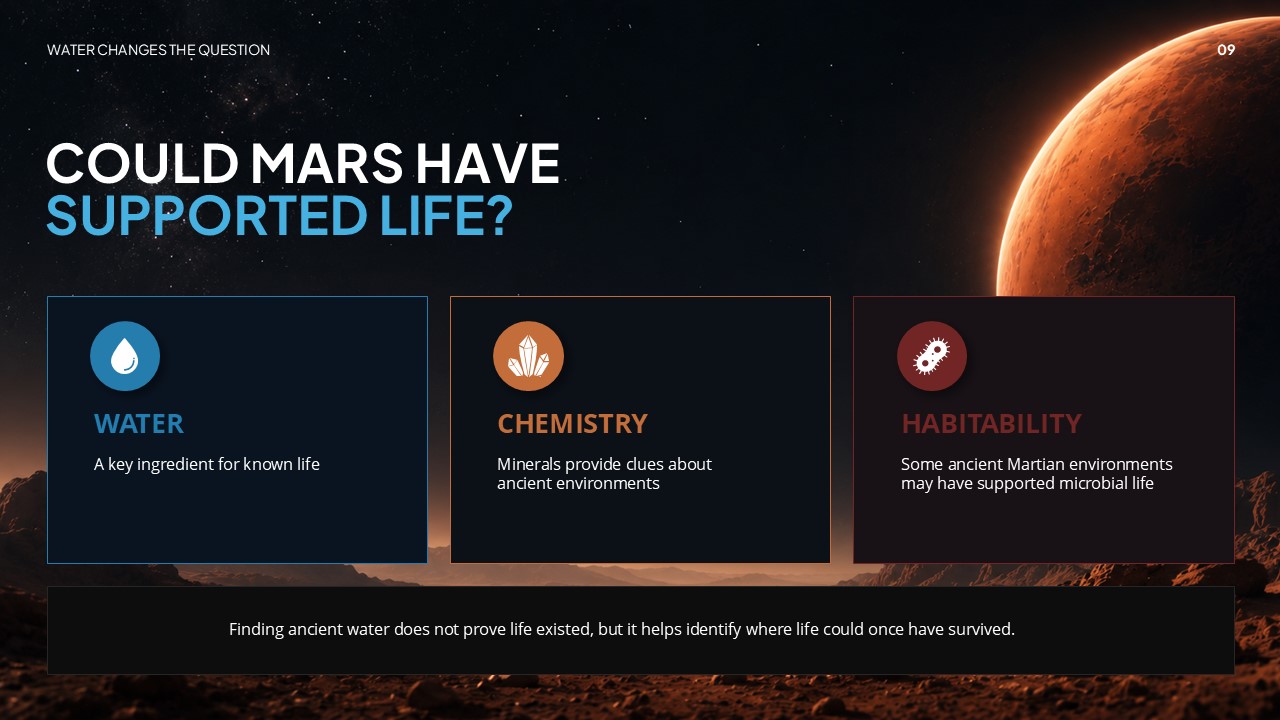 WATER CHANGES THE QUESTION

09

COULD MARS HAVE SUPPORTED LIFE?

WATER

A key ingredient for known life

CHEMISTRY

Minerals provide clues about ancient environments

HABITABILITY

Some ancient Martian environments may have supported microbial life

Finding ancient water does not prove life existed, but it helps identify where life could once have survived.